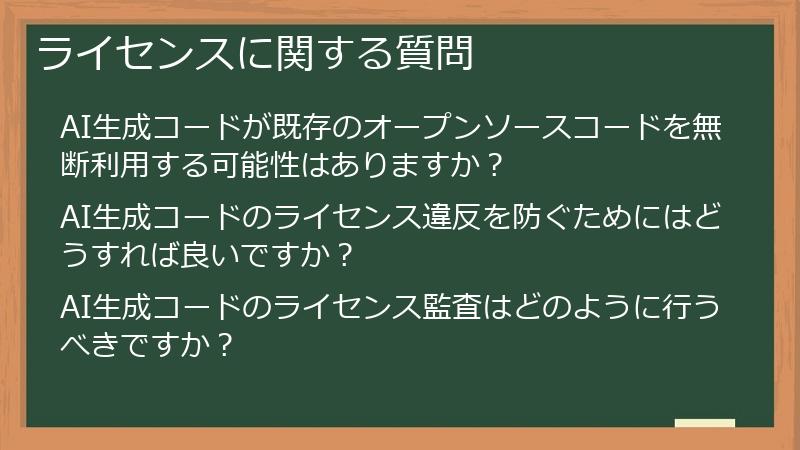 ライセンスに関する質問

AI生成コードが既存のオープンソースコードを無断利用する可能性はありますか？

AI生成コードのライセンス違反を防ぐためにはどうすれば良いですか？

AI生成コードのライセンス監査はどのように行うべきですか？